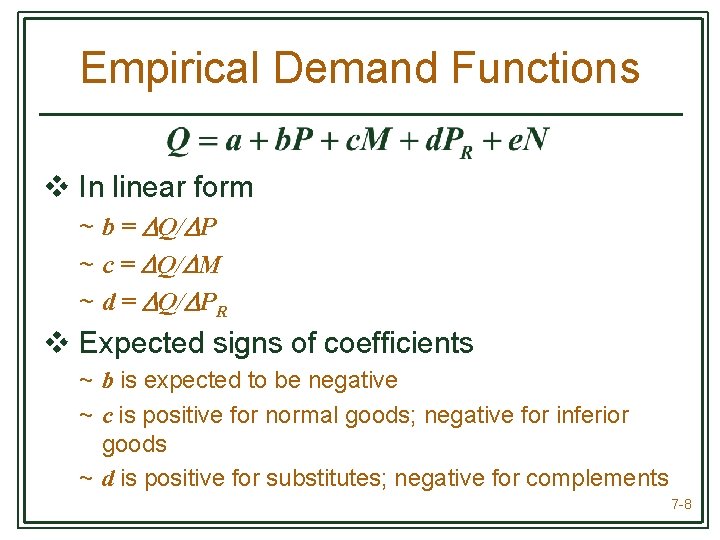 Empirical Demand Functions

$Q = a + bP + cM + dP_R + eN$

❖ In linear form

~ $b = \Delta Q/\Delta P$

~ $c = \Delta Q/\Delta M$

~ $d = \Delta Q/\Delta P_R$

❖ Expected signs of coefficients

~ $b$ is expected to be negative

~ $c$ is positive for normal goods; negative for inferior goods

~ $d$ is positive for substitutes; negative for complements

7-8